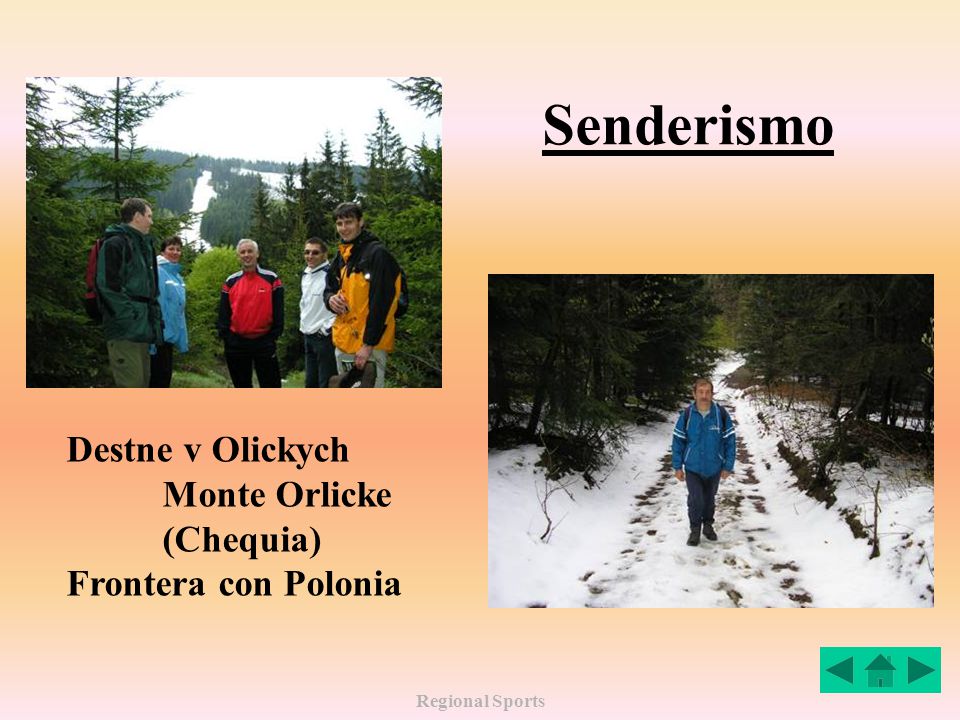 Senderismo

Destne v Olickych
Monte Orlicke
(Chequia)
Frontera con Polonia

Regional Sports